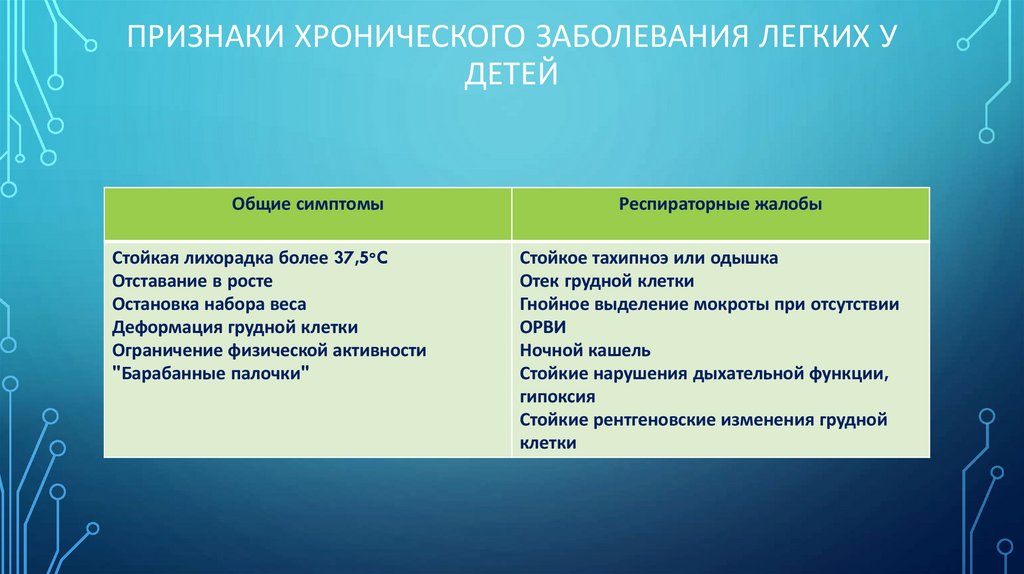 ПРИЗНАКИ ХРОНИЧЕСКОГО ЗАБОЛЕВАНИЯ ЛЕГКИХ У ДЕТЕЙ

| Общие симптомы | Респираторные жалобы |
|---|---|
| Стойкая лихорадка более 37,5°С<br>Отставание в росте<br>Остановка набора веса<br>Деформация грудной клетки<br>Ограничение физической активности<br>"Барабанные палочки" | Стойкое тахипноэ или одышка<br>Отек грудной клетки<br>Гнойное выделение мокроты при отсутствии ОРВИ<br>Ночной кашель<br>Стойкие нарушения дыхательной функции, гипоксия<br>Стойкие рентгеновские изменения грудной клетки |